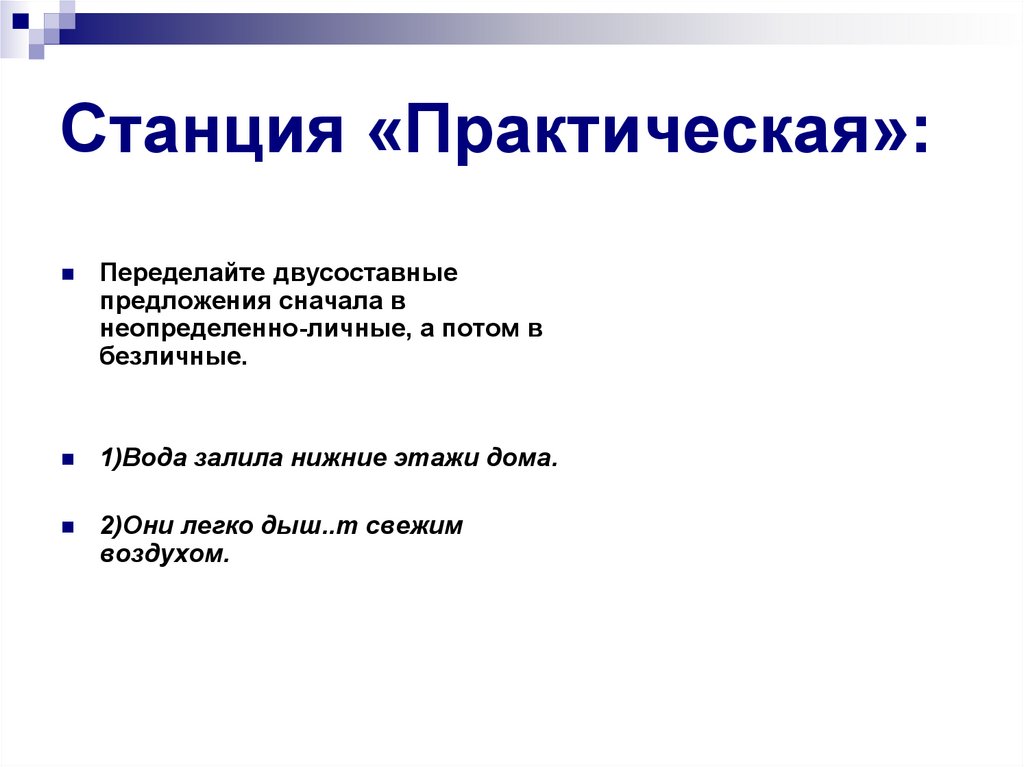 Станция «Практическая»:

Переделайте двусоставные предложения сначала в неопределенно-личные, а потом в безличные.

1)Вода залила нижние этажи дома.

2)Они легко дыш..т свежим воздухом.